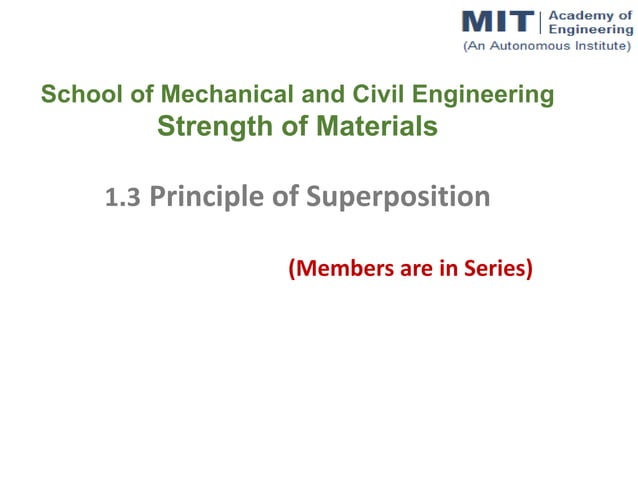 MIT | Academy of Engineering
(An Autonomous Institute)

School of Mechanical and Civil Engineering
Strength of Materials

1.3 Principle of Superposition

(Members are in Series)